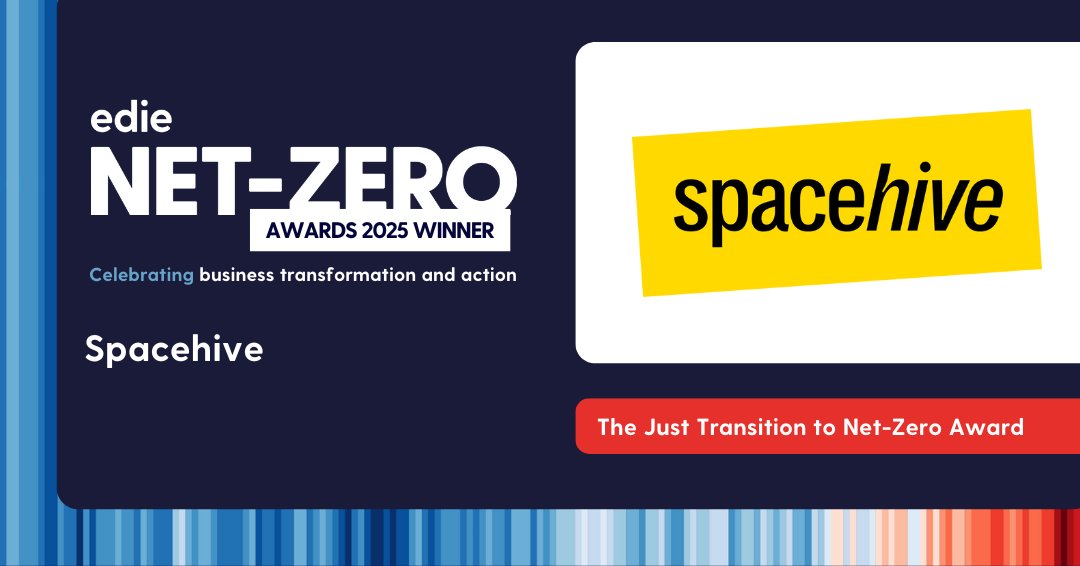 edie
NET-ZERO
AWARDS 2025 WINNER
Celebrating business transformation and action

Spacehive

spacehive

The Just Transition to Net-Zero Award